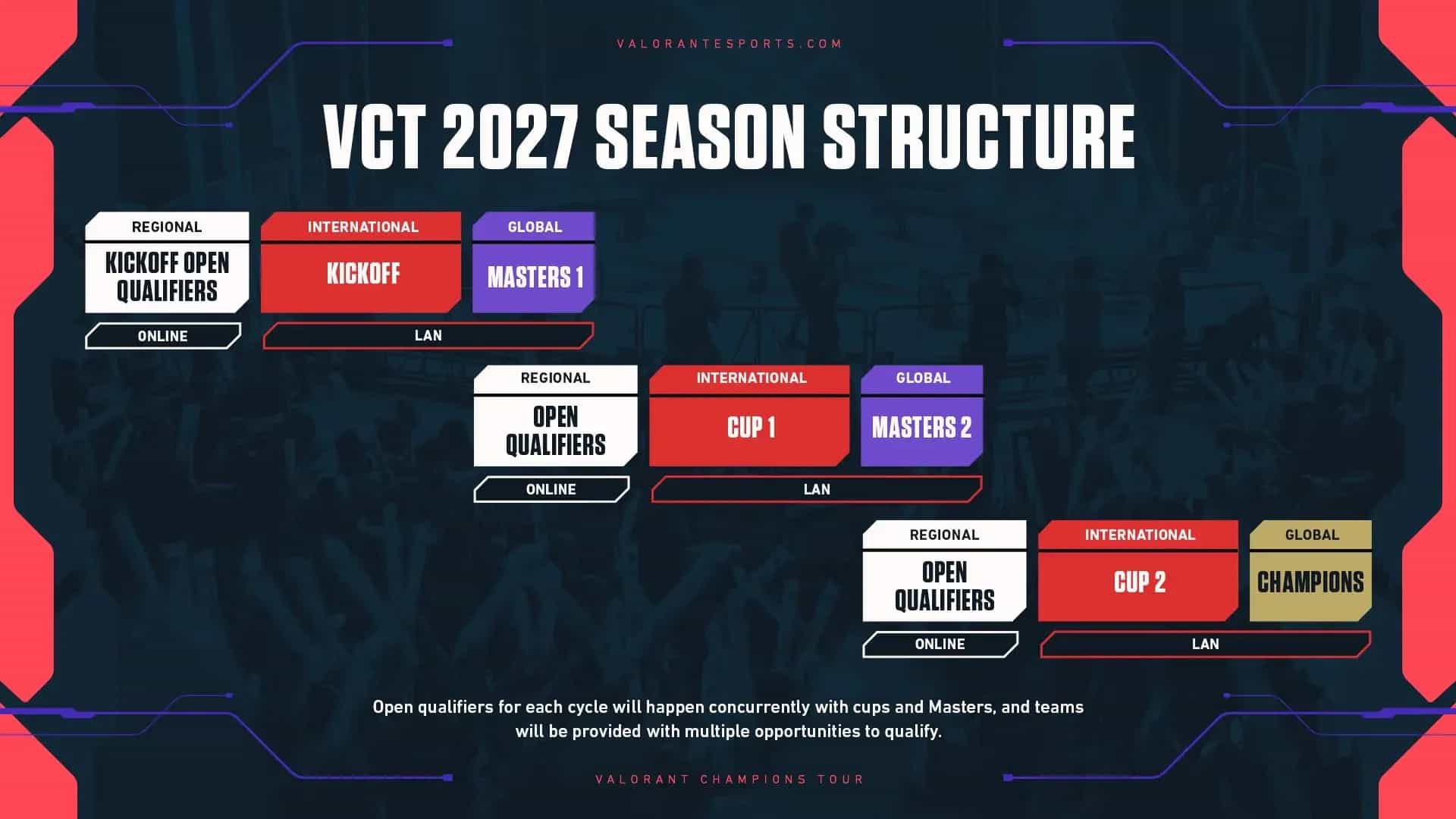 VALORANTESPORTS.COM

VCT 2027 SEASON STRUCTURE

REGIONAL
KICKOFF OPEN QUALIFIERS
ONLINE

INTERNATIONAL
KICKOFF

GLOBAL
MASTERS 1

LAN

REGIONAL
OPEN QUALIFIERS
ONLINE

INTERNATIONAL
CUP 1

GLOBAL
MASTERS 2

LAN

REGIONAL
OPEN QUALIFIERS
ONLINE

INTERNATIONAL
CUP 2

GLOBAL
CHAMPIONS

LAN

Open qualifiers for each cycle will happen concurrently with cups and Masters, and teams will be provided with multiple opportunities to qualify.

VALORANT CHAMPIONS TOUR